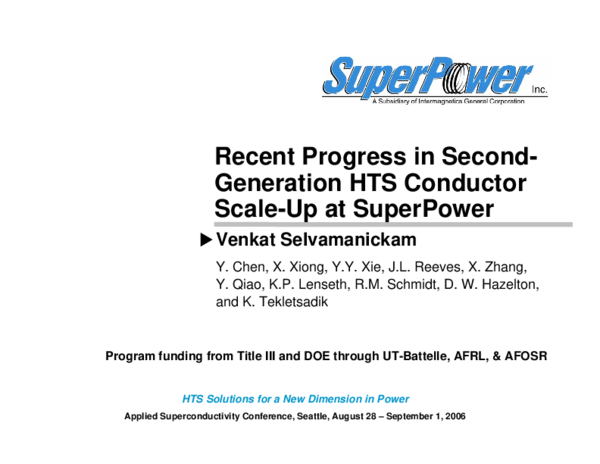 SuperPower Inc.
A Subsidiary of Intermagnetics General Corporation

Recent Progress in Second-Generation HTS Conductor Scale-Up at SuperPower

▶ Venkat Selvamanickam

Y. Chen, X. Xiong, Y.Y. Xie, J.L. Reeves, X. Zhang, Y. Qiao, K.P. Lenseth, R.M. Schmidt, D. W. Hazelton, and K. Tekletsadik

Program funding from Title III and DOE through UT-Battelle, AFRL, & AFOSR

HTS Solutions for a New Dimension in Power

Applied Superconductivity Conference, Seattle, August 28 – September 1, 2006